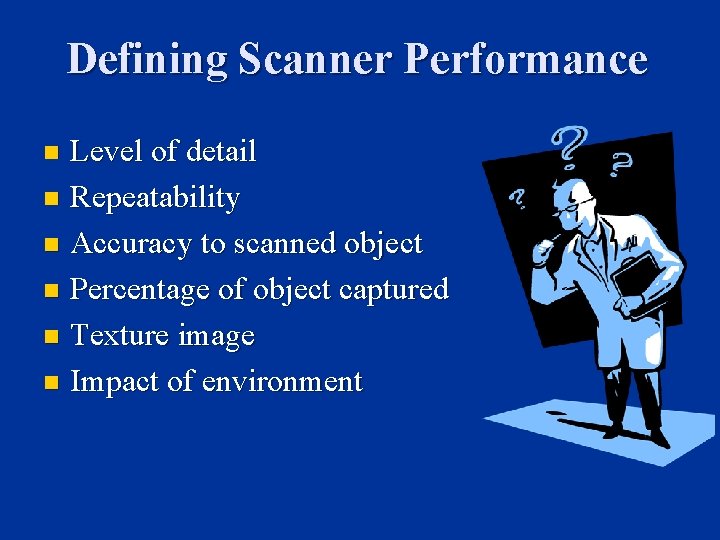 Defining Scanner Performance

- Level of detail
- Repeatability
- Accuracy to scanned object
- Percentage of object captured
- Texture image
- Impact of environment

?
?
?